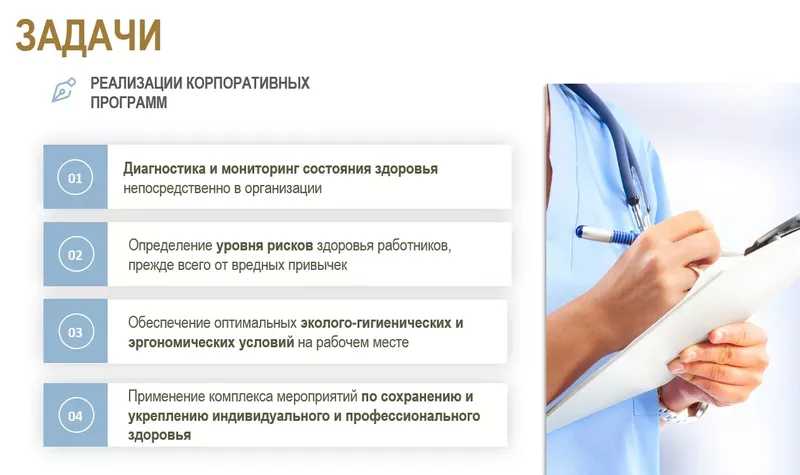 ЗАДАЧИ

РЕАЛИЗАЦИИ КОРПОРАТИВНЫХ ПРОГРАММ

01 Диагностика и мониторинг состояния здоровья непосредственно в организации

02 Определение уровня рисков здоровья работников, прежде всего от вредных привычек

03 Обеспечение оптимальных эколого-гигиенических и эргономических условий на рабочем месте

04 Применение комплекса мероприятий по сохранению и укреплению индивидуального и профессионального здоровья